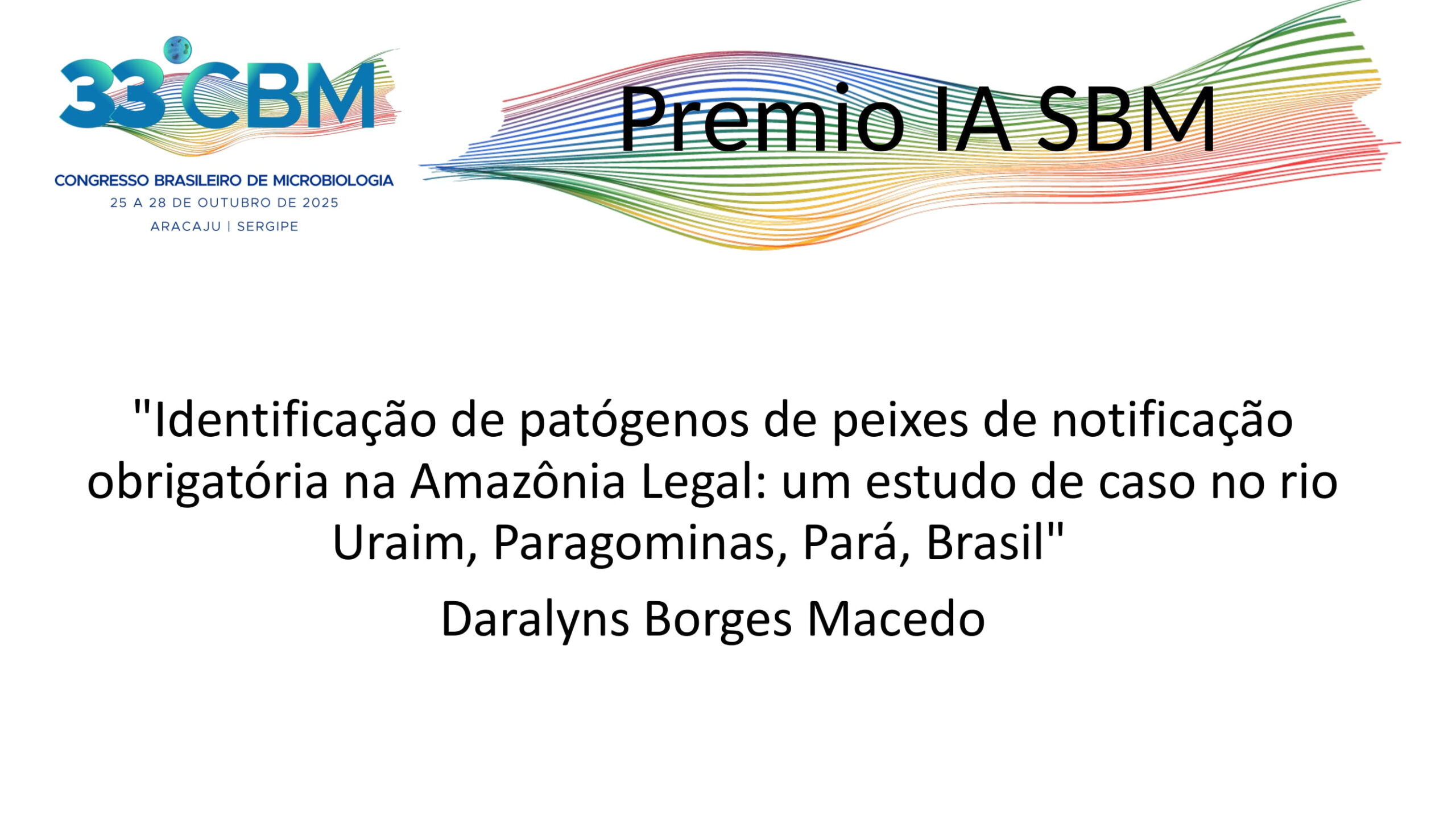 33°CBM
CONGRESSO BRASILEIRO DE MICROBIOLOGIA
25 A 28 DE OUTUBRO DE 2025
ARACAJU | SERGIPE

Premio IA SBM

"Identificação de patógenos de peixes de notificação obrigatória na Amazônia Legal: um estudo de caso no rio Uraim, Paragominas, Pará, Brasil"

Daralyns Borges Macedo